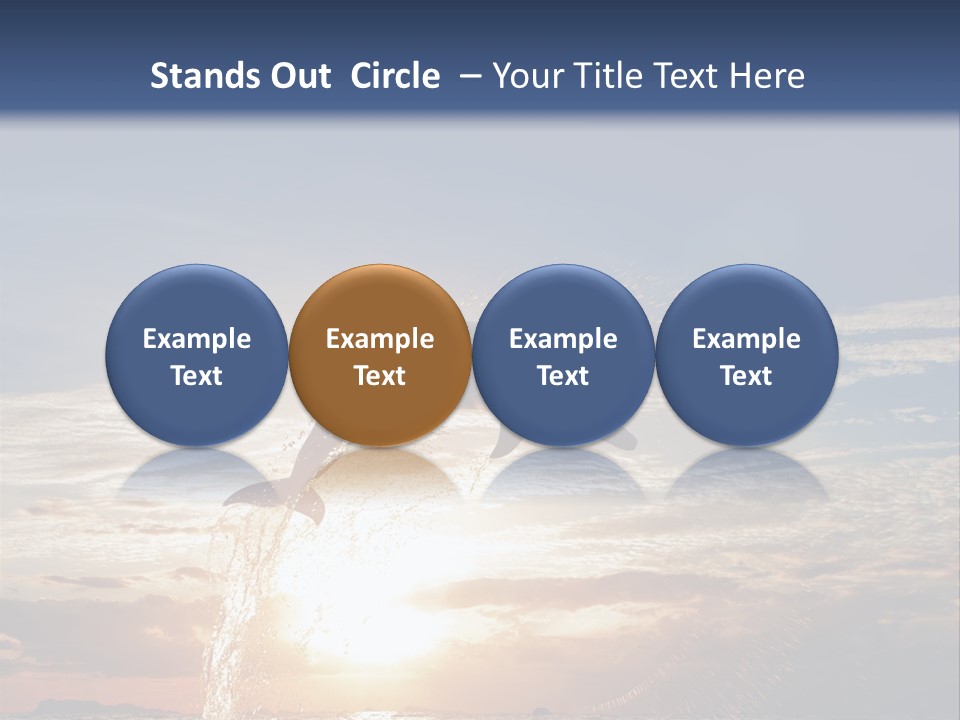 Stands Out Circle – Your Title Text Here

Example Text

Example Text

Example Text

Example Text